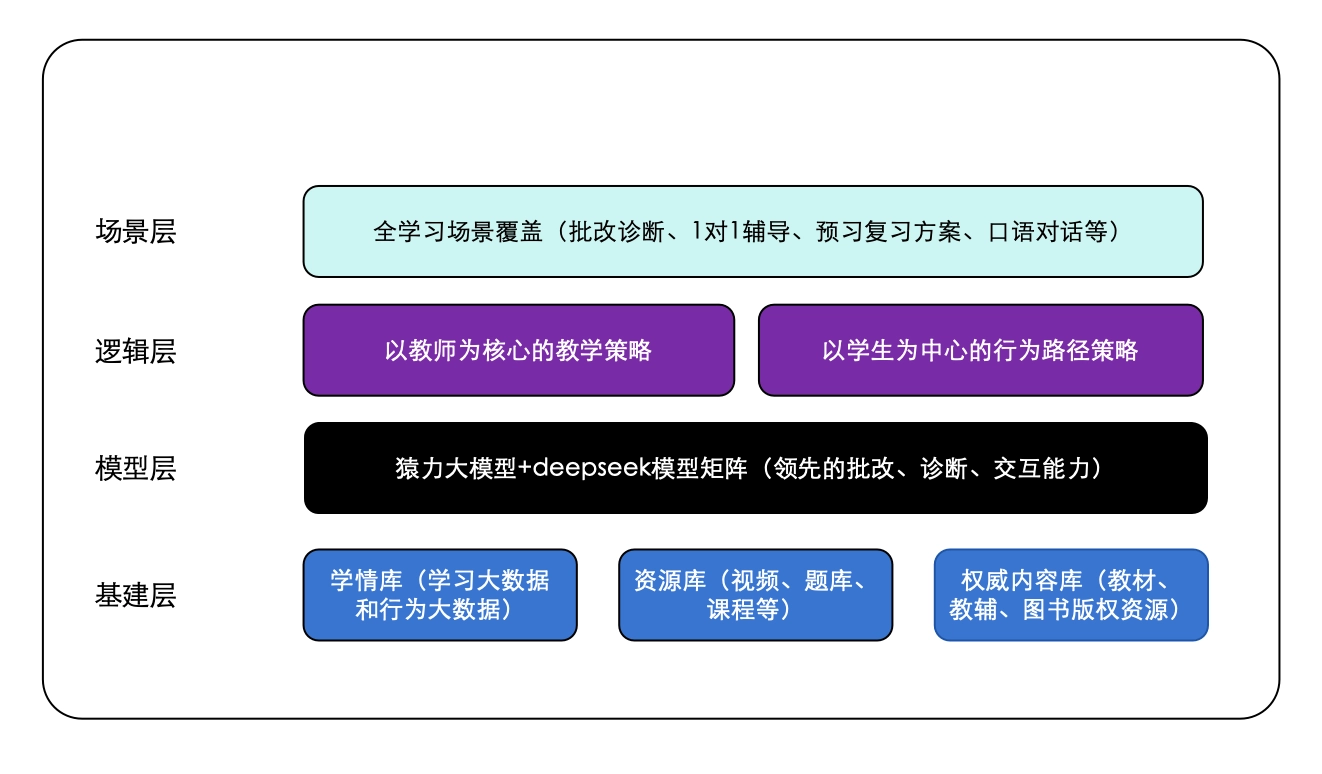 场景层

全学习场景覆盖（批改诊断、1对1辅导、预习复习方案、口语对话等）

逻辑层

以教师为核心的教学策略

以学生为中心的行为路径策略

模型层

猿力大模型+deepseek模型矩阵（领先的批改、诊断、交互能力）

基建层

学情库（学习大数据和行为大数据）

资源库（视频、题库、课程等）

权威内容库（教材、教辅、图书版权资源）